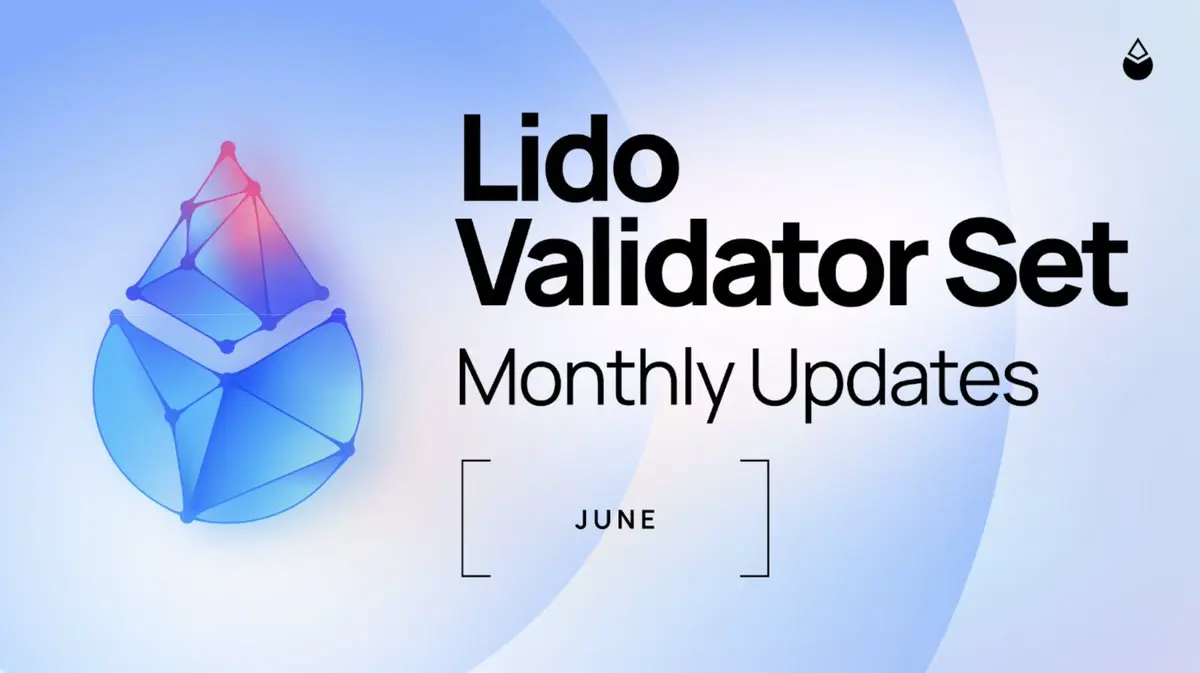 Lido Validator Set

Monthly Updates

JUNE